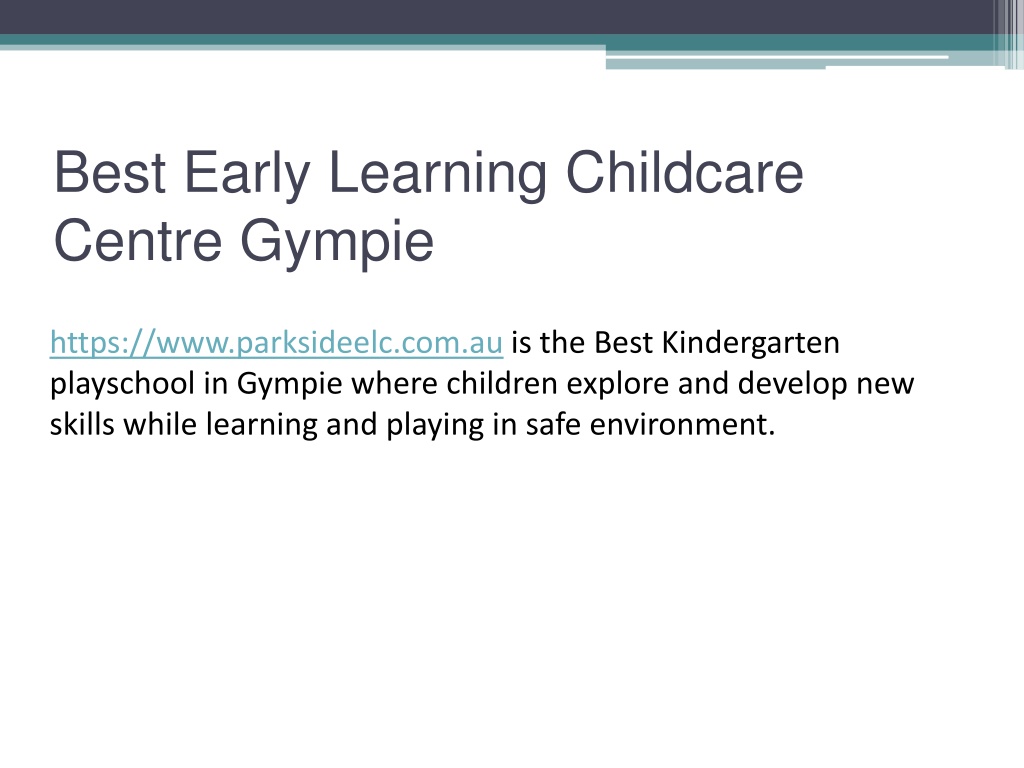 Best Early Learning Childcare Centre Gympie

https://www.parksideelc.com.au is the Best Kindergarten playschool in Gympie where children explore and develop new skills while learning and playing in safe environment.